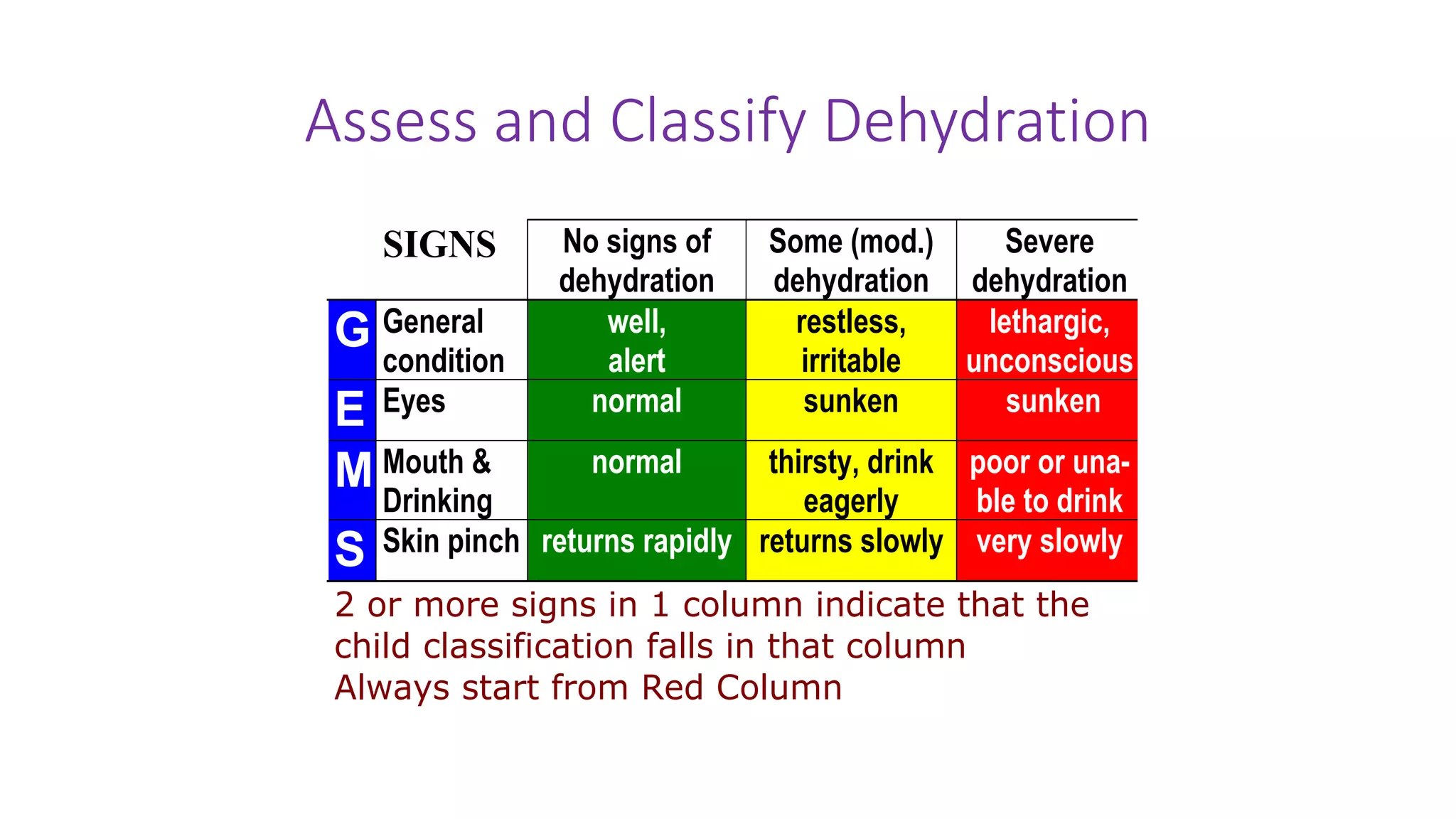 Assess and Classify Dehydration

| | SIGNS | No signs of dehydration | Some (mod.) dehydration | Severe dehydration |
|---|---|---|---|---|
| G | General condition | well, alert | restless, irritable | lethargic, unconscious |
| E | Eyes | normal | sunken | sunken |
| M | Mouth & Drinking | normal | thirsty, drink eagerly | poor or unable to drink |
| S | Skin pinch | returns rapidly | returns slowly | very slowly |

2 or more signs in 1 column indicate that the child classification falls in that column
Always start from Red Column